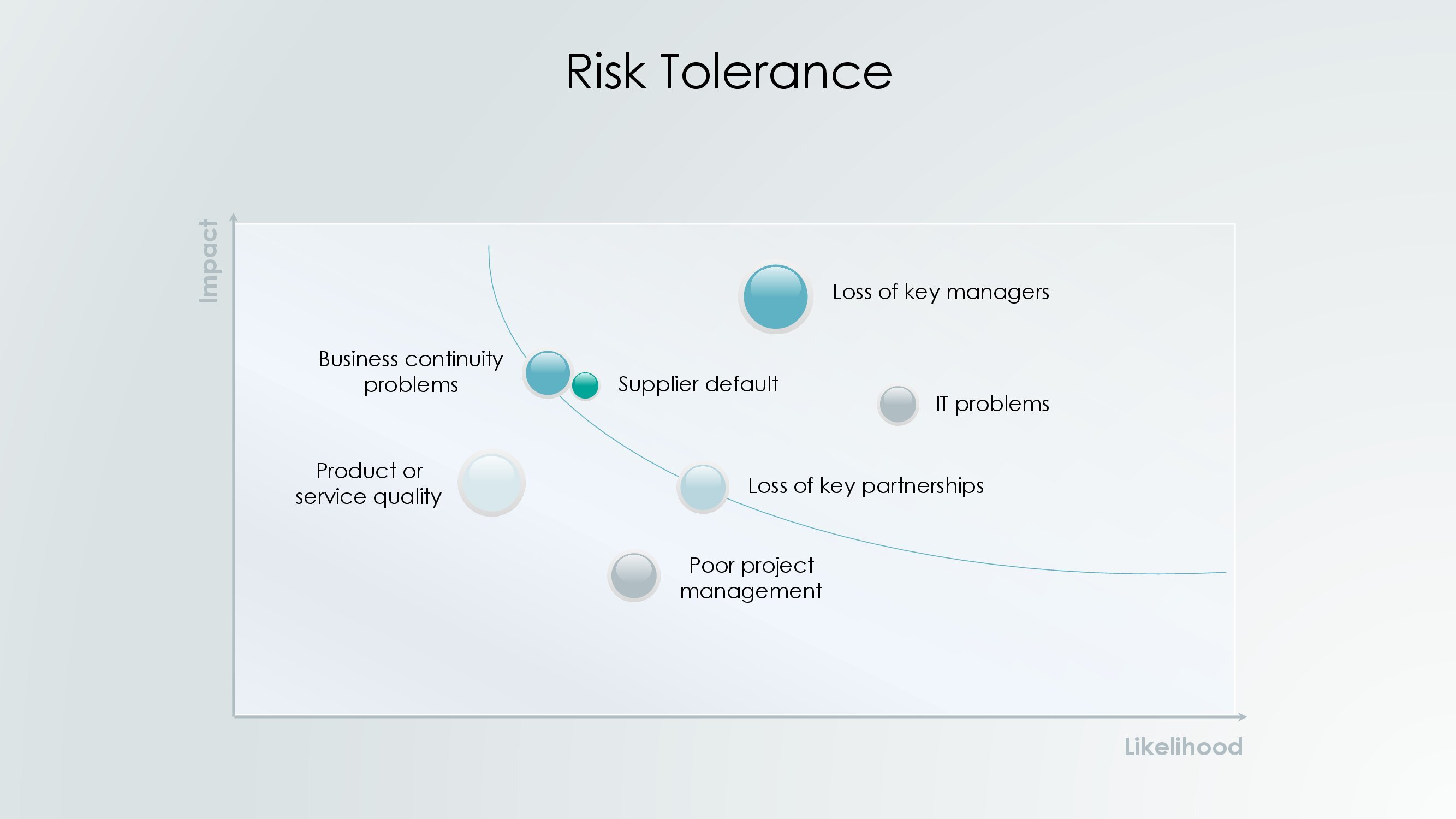 Risk Tolerance

Impact

Loss of key managers

Business continuity problems

Supplier default

IT problems

Product or service quality

Loss of key partnerships

Poor project management

Likelihood